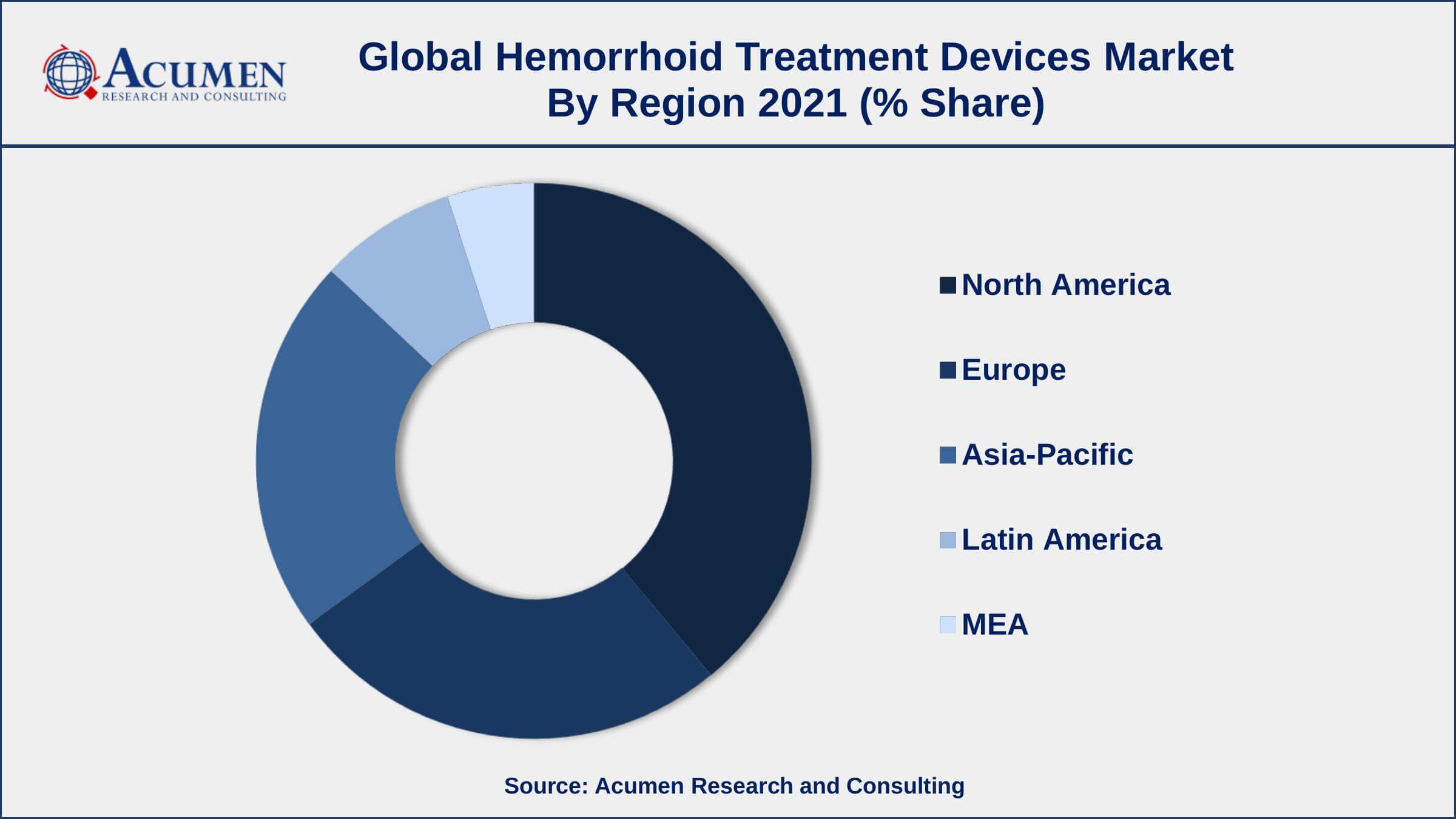 ACUMEN
RESEARCH AND CONSULTING

Global Hemorrhoid Treatment Devices Market By Region 2021 (% Share)

North America
Europe
Asia-Pacific
Latin America
MEA

Source: Acumen Research and Consulting